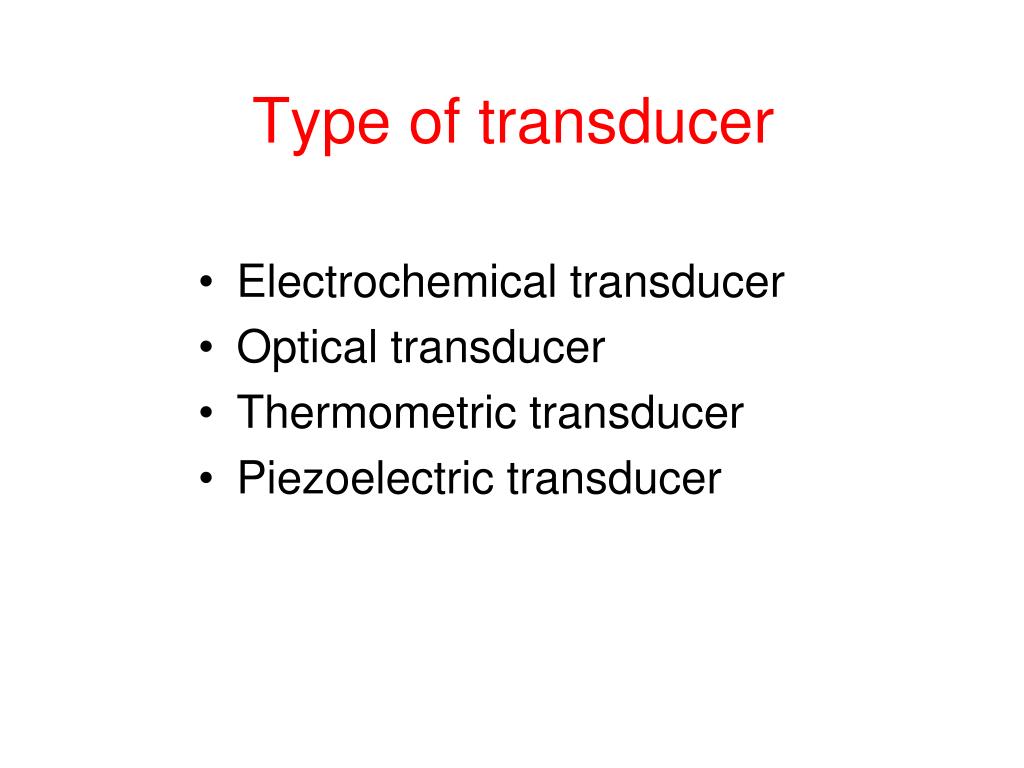 Type of transducer

• Electrochemical transducer
• Optical transducer
• Thermometric transducer
• Piezoelectric transducer